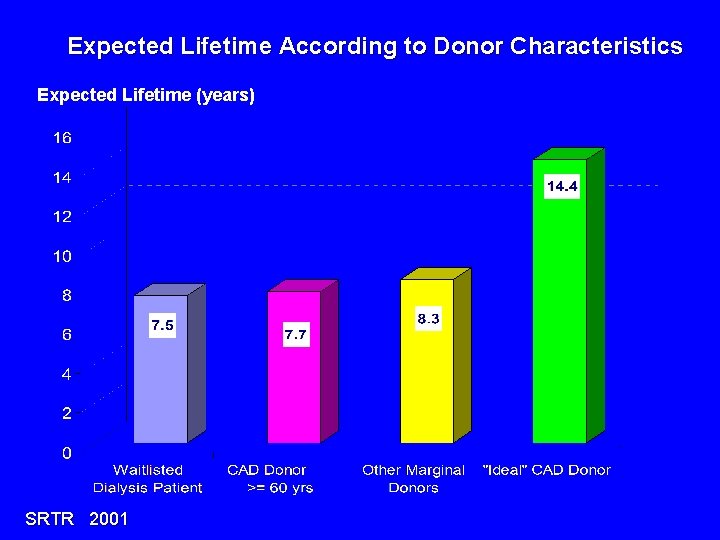 Expected Lifetime According to Donor Characteristics

Expected Lifetime (years)

16
14
12
10
8
6
4
2
0

7.5
7.7
8.3
14.4

Waitlisted Dialysis Patient
CAD Donor >= 60 yrs
Other Marginal Donors
"Ideal" CAD Donor

SRTR 2001